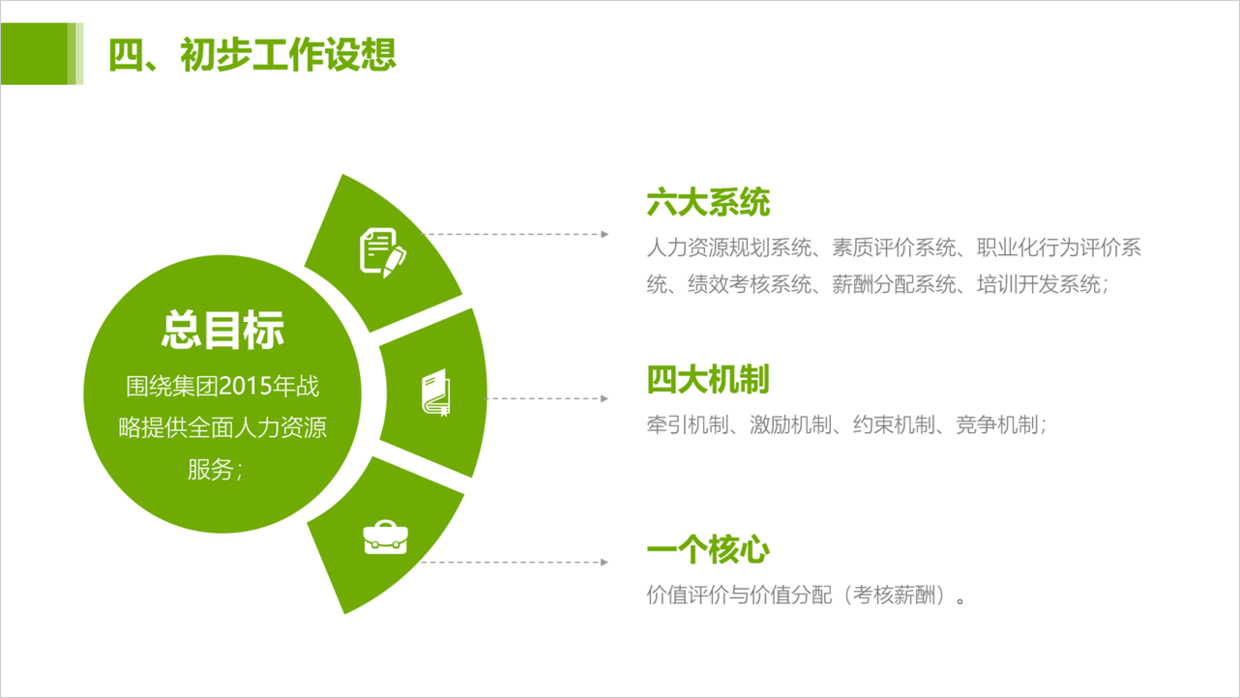 四、初步工作设想

总目标

围绕集团2015年战略提供全面人力资源服务；

六大系统

人力资源规划系统、素质评价系统、职业化行为评价系统、绩效考核系统、薪酬分配系统、培训开发系统；

四大机制

牵引机制、激励机制、约束机制、竞争机制；

一个核心

价值评价与价值分配（考核薪酬）。